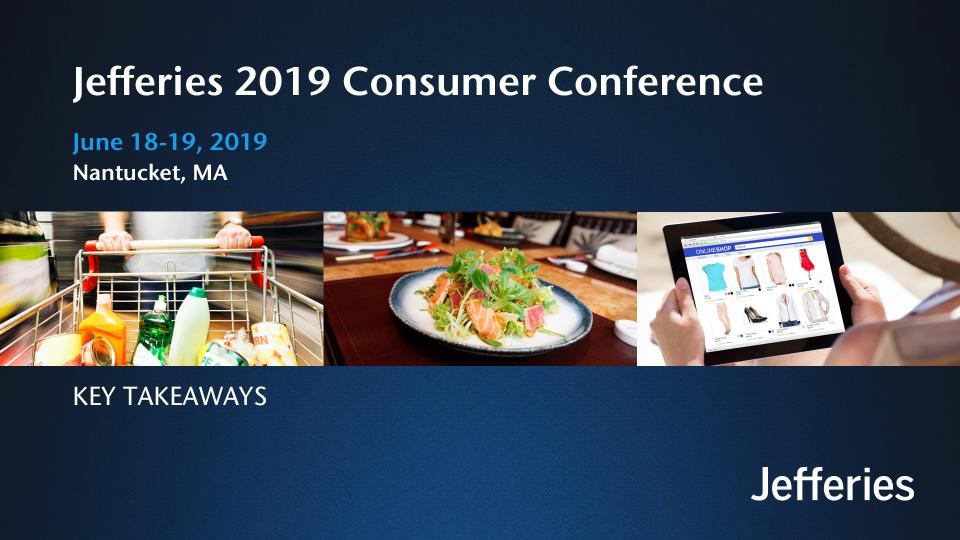 Jefferies 2019 Consumer Conference

June 18-19, 2019
Nantucket, MA

ONLINESHOP

KEY TAKEAWAYS

Jefferies